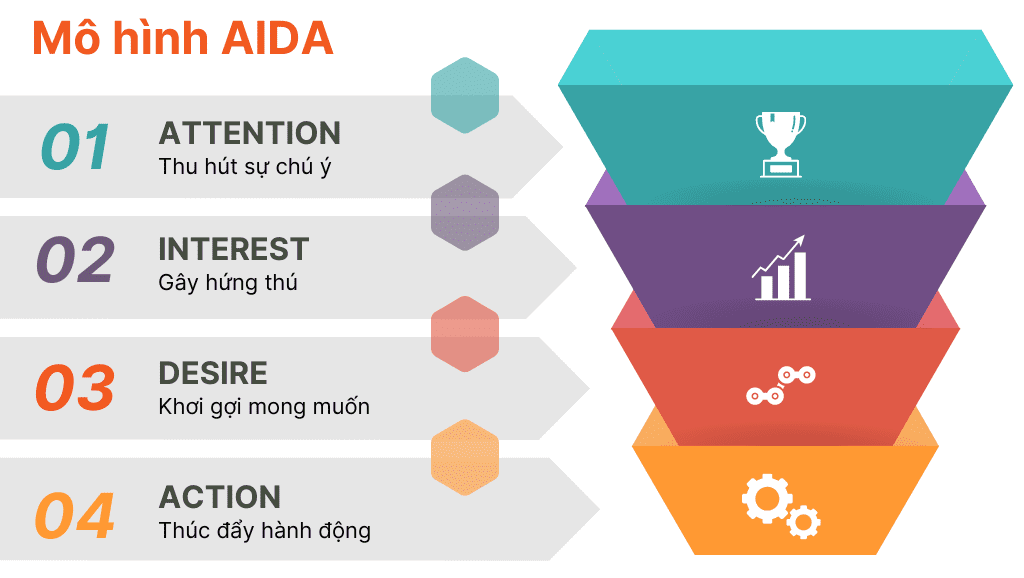 Mô hình AIDA

01 ATTENTION
Thu hút sự chú ý

02 INTEREST
Gây hứng thú

03 DESIRE
Khơi gợi mong muốn

04 ACTION
Thúc đẩy hành động